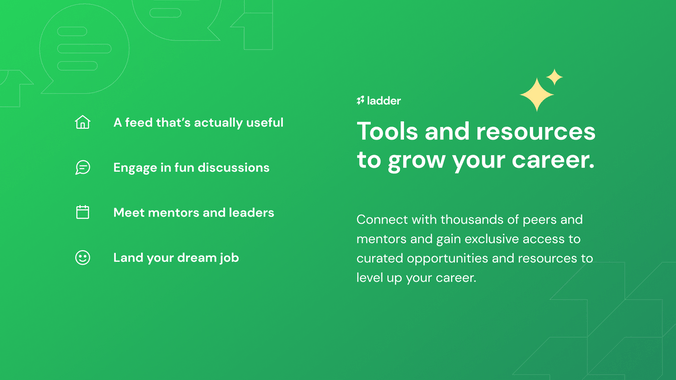 A feed that's actually useful

Engage in fun discussions

Meet mentors and leaders

Land your dream job

ladder

Tools and resources to grow your career.

Connect with thousands of peers and mentors and gain exclusive access to curated opportunities and resources to level up your career.